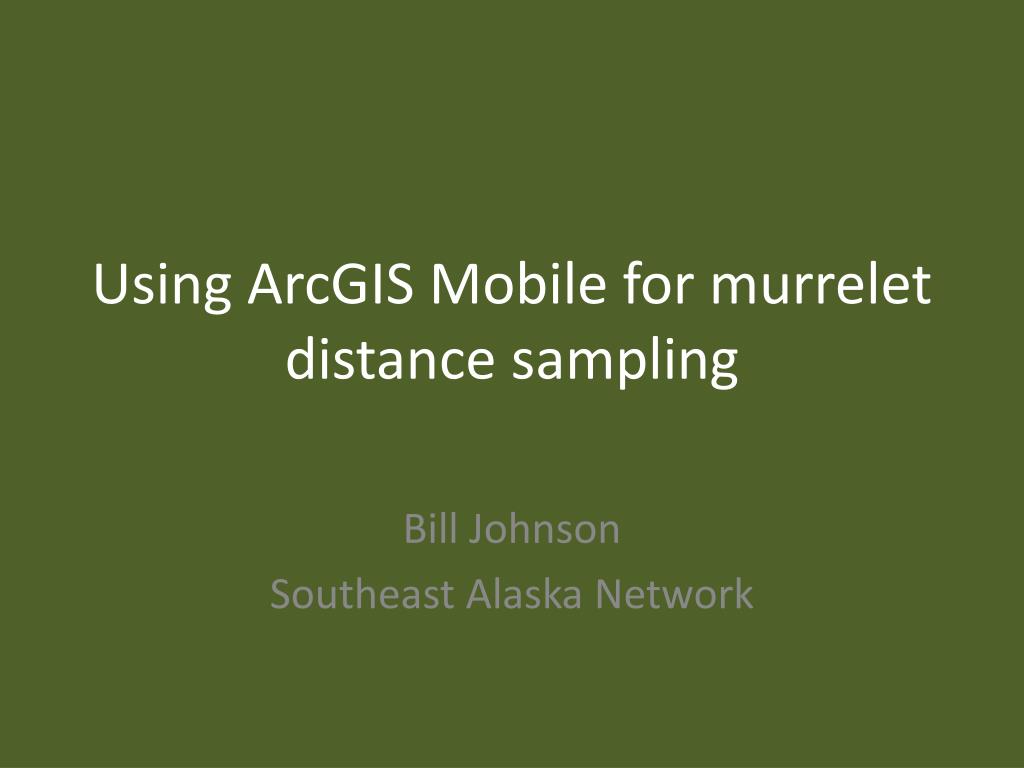 Using ArcGIS Mobile for murrelet distance sampling

Bill Johnson
Southeast Alaska Network